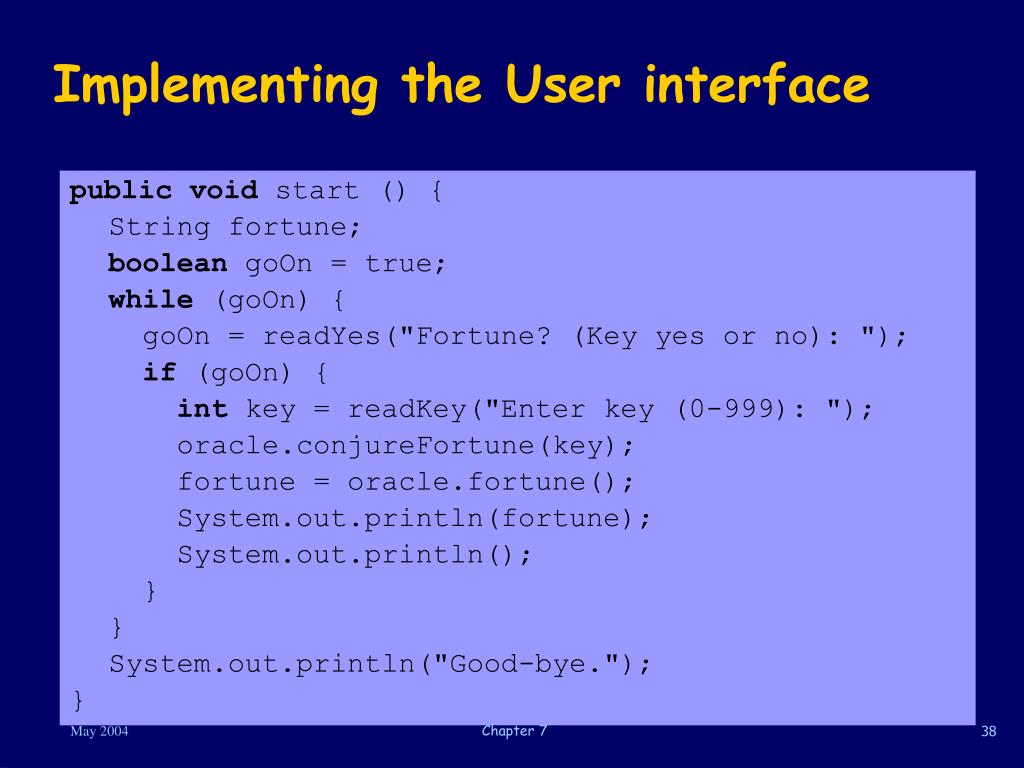 Implementing the User interface

public void start () {
  String fortune;
  boolean goOn = true;
  while (goOn) {
    goOn = readYes("Fortune? (Key yes or no): ");
    if (goOn) {
      int key = readKey("Enter key (0-999): ");
      oracle.conjureFortune(key);
      fortune = oracle.fortune();
      System.out.println(fortune);
      System.out.println();
    }
  }
  System.out.println("Good-bye.");
}

May 2004

Chapter 7

38